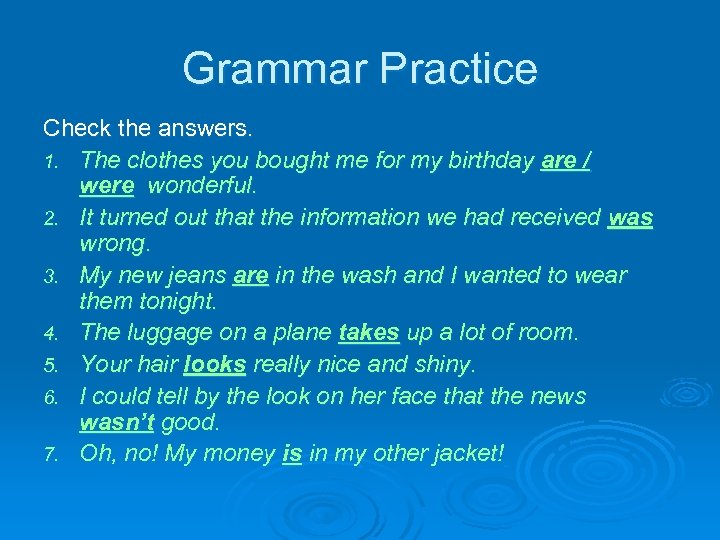 Grammar Practice

Check the answers.

1. The clothes you bought me for my birthday are / were wonderful.
2. It turned out that the information we had received was wrong.
3. My new jeans are in the wash and I wanted to wear them tonight.
4. The luggage on a plane takes up a lot of room.
5. Your hair looks really nice and shiny.
6. I could tell by the look on her face that the news wasn't good.
7. Oh, no! My money is in my other jacket!